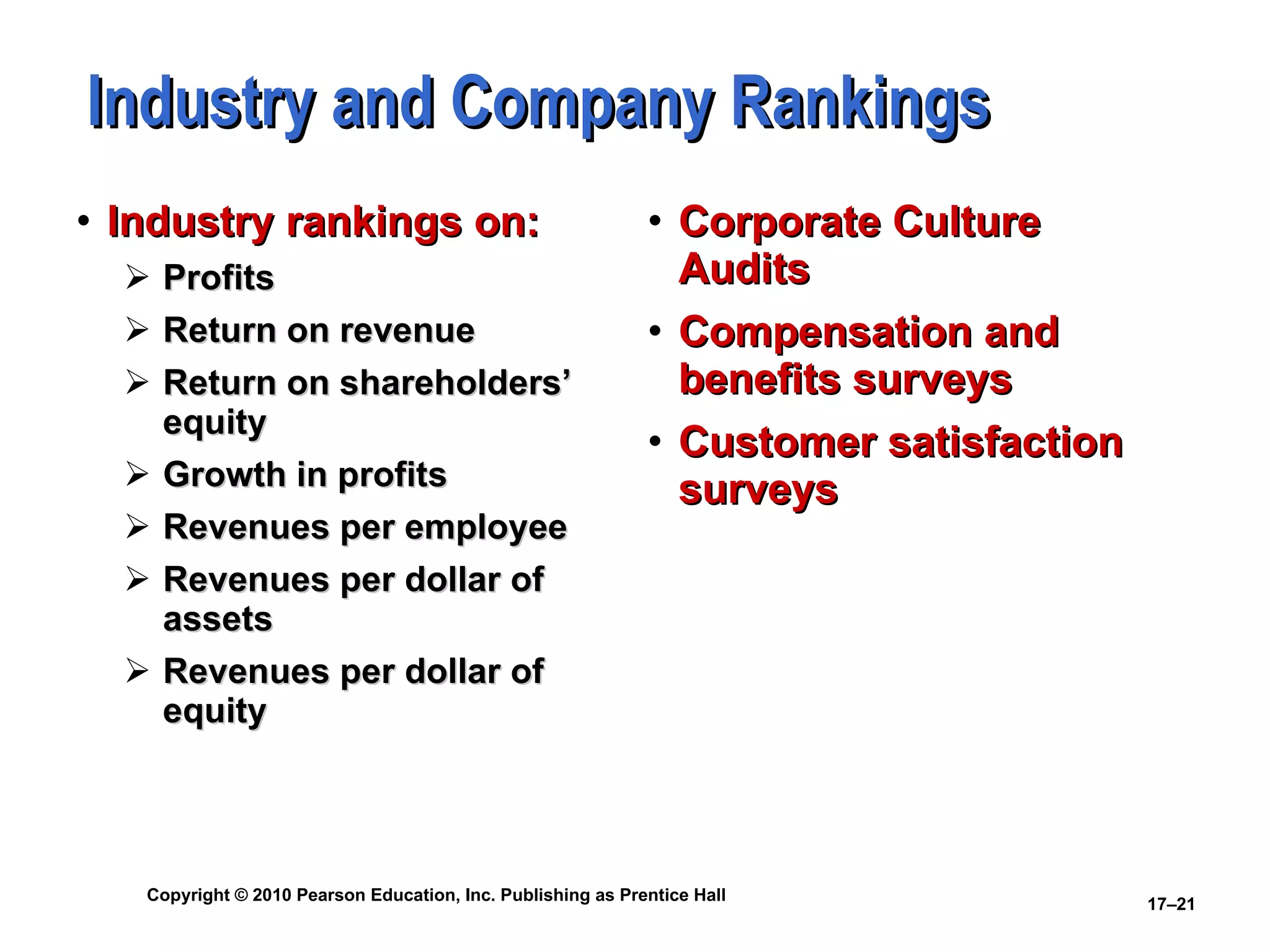 Industry and Company Rankings

• Industry rankings on:
  ➢ Profits
  ➢ Return on revenue
  ➢ Return on shareholders' equity
  ➢ Growth in profits
  ➢ Revenues per employee
  ➢ Revenues per dollar of assets
  ➢ Revenues per dollar of equity

• Corporate Culture Audits
• Compensation and benefits surveys
• Customer satisfaction surveys

Copyright © 2010 Pearson Education, Inc. Publishing as Prentice Hall

17–21